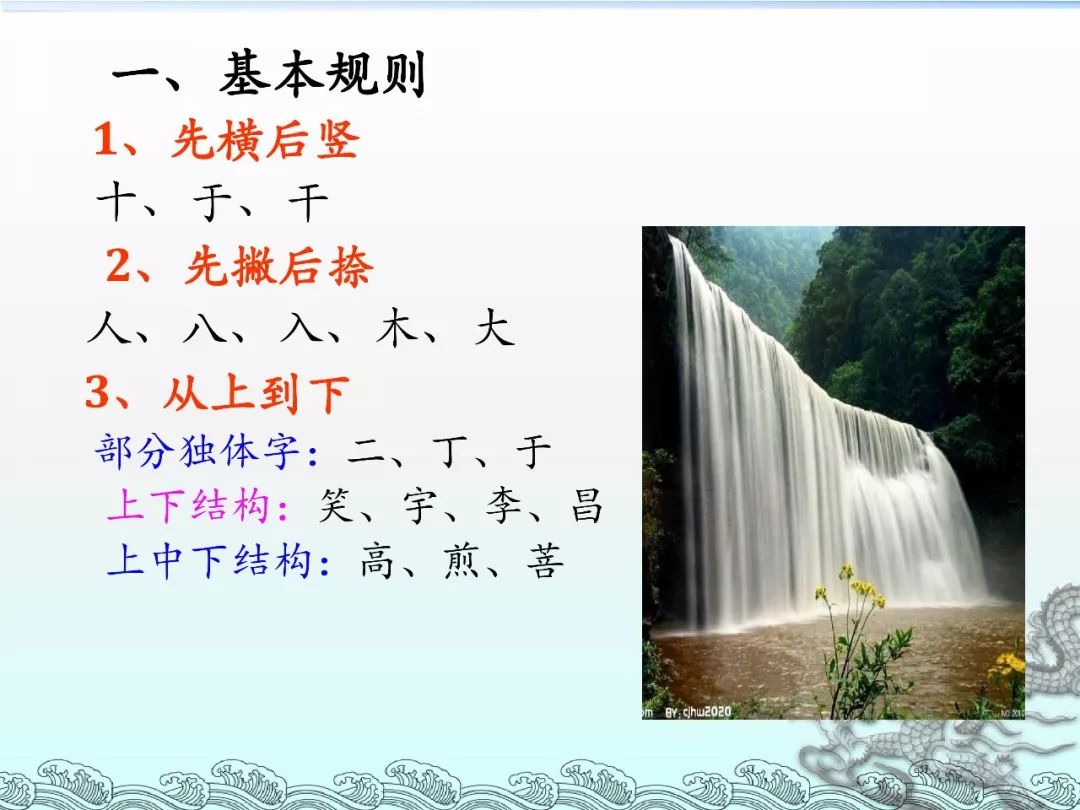 一、基本规则

1、先横后竖

十、于、干

2、先撇后捺

人、八、入、木、大

3、从上到下

部分独体字：二、丁、于

上下结构：笑、宇、李、昌

上中下结构：高、煎、菩

BY:cjhw2020